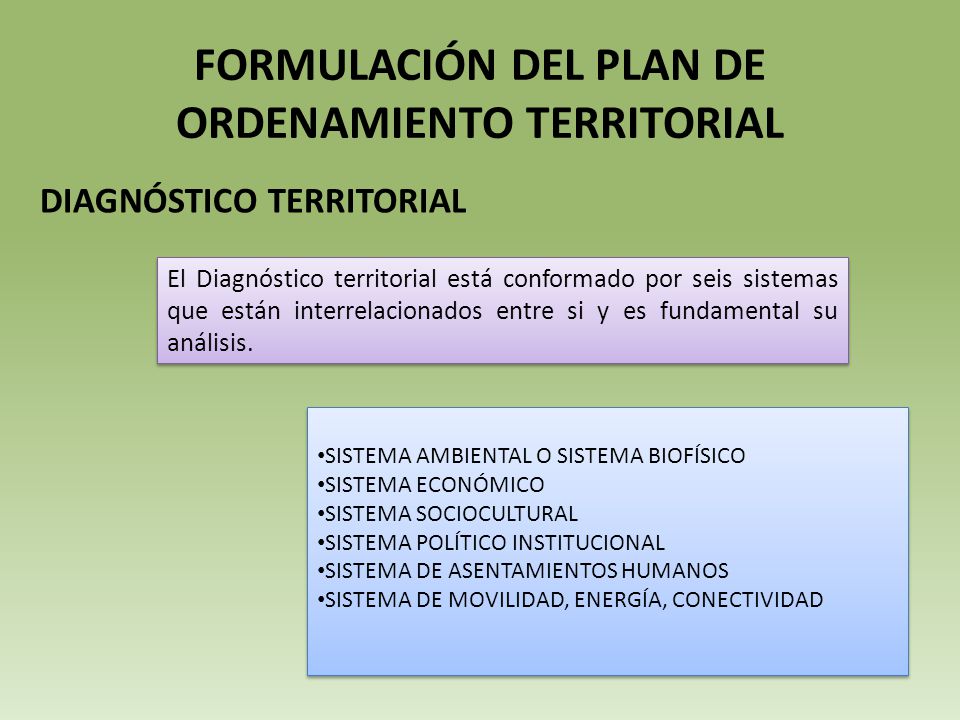 FORMULACIÓN DEL PLAN DE ORDENAMIENTO TERRITORIAL

DIAGNÓSTICO TERRITORIAL

El Diagnóstico territorial está conformado por seis sistemas que están interrelacionados entre si y es fundamental su análisis.

•SISTEMA AMBIENTAL O SISTEMA BIOFÍSICO
•SISTEMA ECONÓMICO
•SISTEMA SOCIOCULTURAL
•SISTEMA POLÍTICO INSTITUCIONAL
•SISTEMA DE ASENTAMIENTOS HUMANOS
•SISTEMA DE MOVILIDAD, ENERGÍA, CONECTIVIDAD